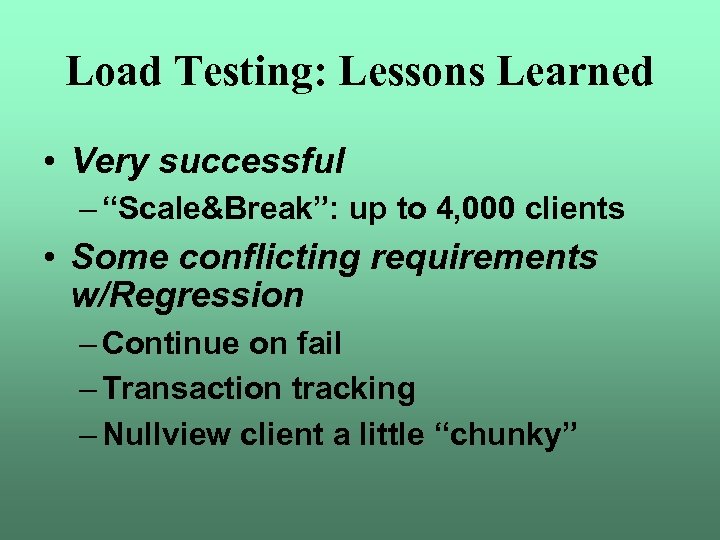 Load Testing: Lessons Learned

• Very successful
– “Scale&Break”: up to 4,000 clients

• Some conflicting requirements w/Regression
– Continue on fail
– Transaction tracking
– Nullview client a little “chunky”